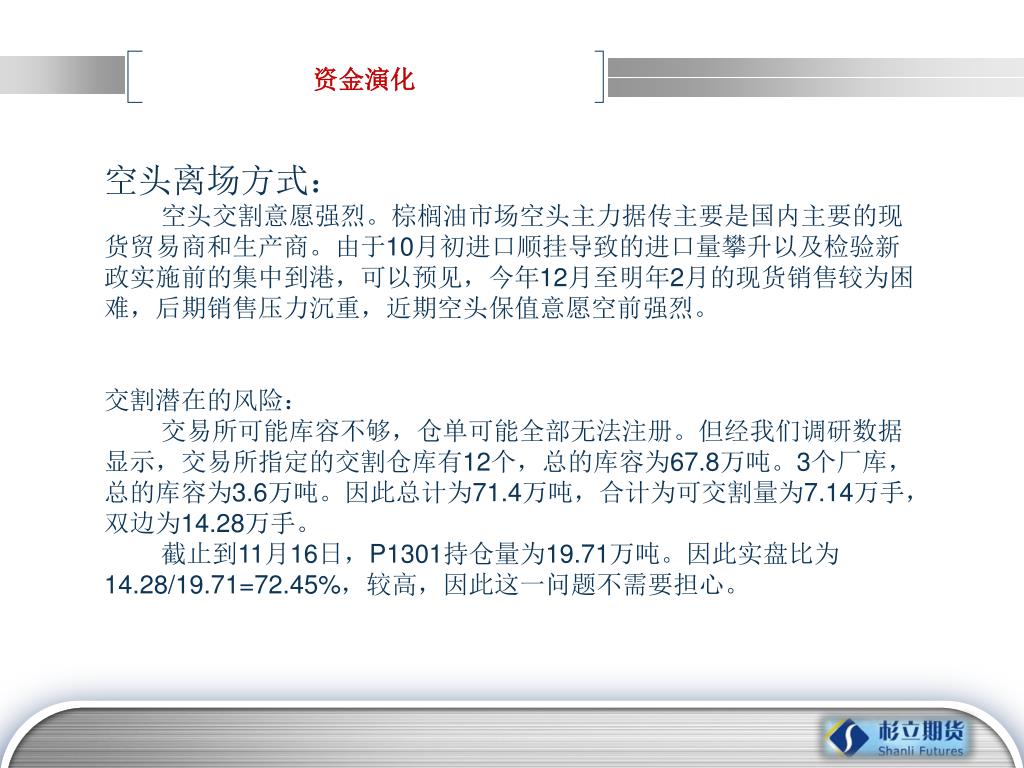 资金演化

空头离场方式：

空头交割意愿强烈。棕榈油市场空头主力据传主要是国内主要的现货贸易商和生产商。由于10月初进口顺挂导致的进口量攀升以及检验新政实施前的集中到港，可以预见，今年12月至明年2月的现货销售较为困难，后期销售压力沉重，近期空头保值意愿空前强烈。

交割潜在的风险：

交易所可能库容不够，仓单可能全部无法注册。但经我们调研数据显示，交易所指定的交割仓库有12个，总的库容为67.8万吨。3个厂库，总的库容为3.6万吨。因此总计为71.4万吨，合计为可交割量为7.14万手，双边为14.28万手。

截止到11月16日，P1301持仓量为19.71万吨。因此实盘比为14.28/19.71=72.45%，较高，因此这一问题不需要担心。

杉立期货
Shanli Futures